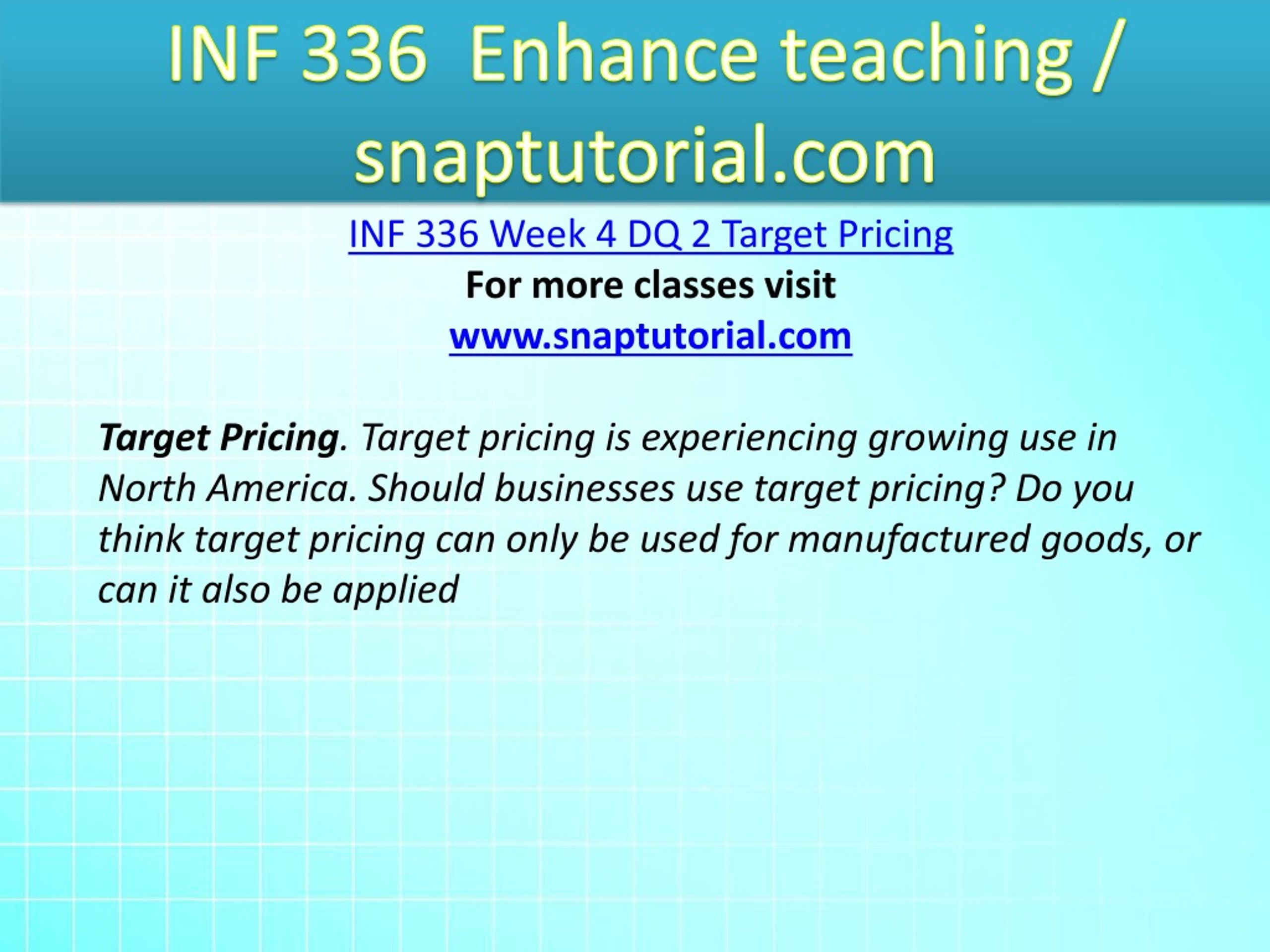 INF 336 Enhance teaching / snaptutorial.com

INF 336 Week 4 DQ 2 Target Pricing

For more classes visit

www.snaptutorial.com

Target Pricing. Target pricing is experiencing growing use in North America. Should businesses use target pricing? Do you think target pricing can only be used for manufactured goods, or can it also be applied